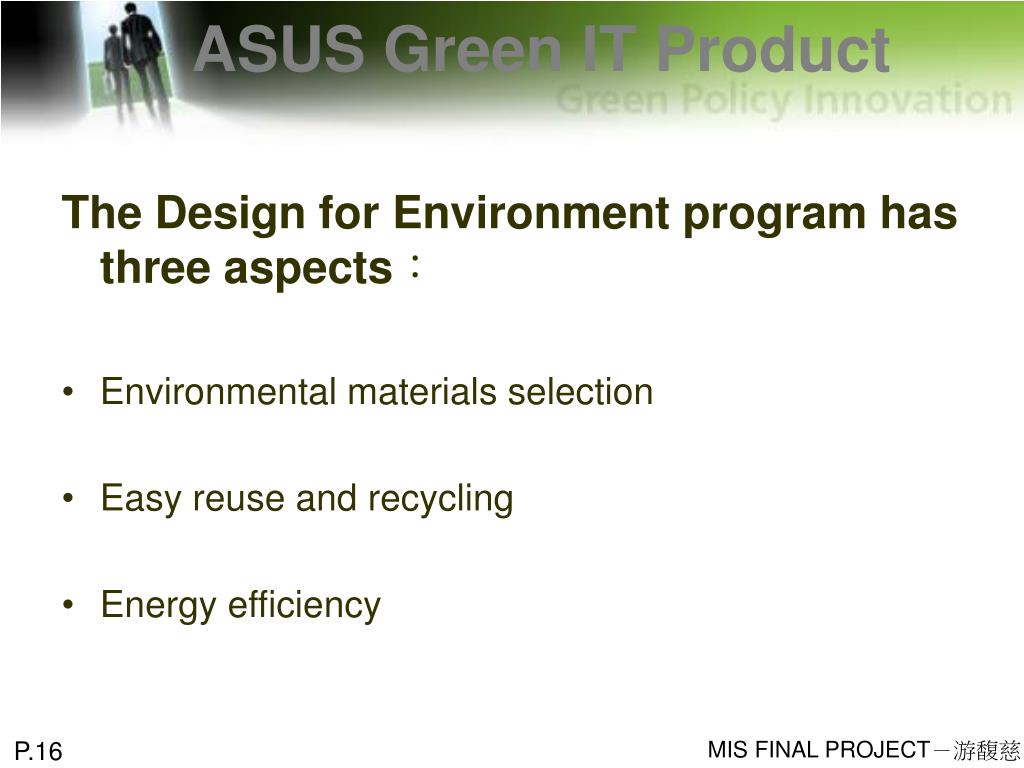 ASUS Green IT Product

Green Policy Innovation

The Design for Environment program has three aspects：

• Environmental materials selection

• Easy reuse and recycling

• Energy efficiency

P.16

MIS FINAL PROJECT－游馥慈